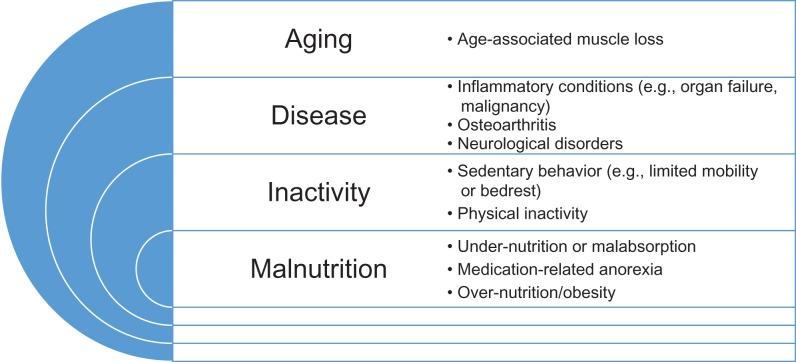 Aging

• Age-associated muscle loss

Disease

• Inflammatory conditions (e.g., organ failure, malignancy)
• Osteoarthritis
• Neurological disorders

Inactivity

• Sedentary behavior (e.g., limited mobility or bedrest)
• Physical inactivity

Malnutrition

• Under-nutrition or malabsorption
• Medication-related anorexia
• Over-nutrition/obesity